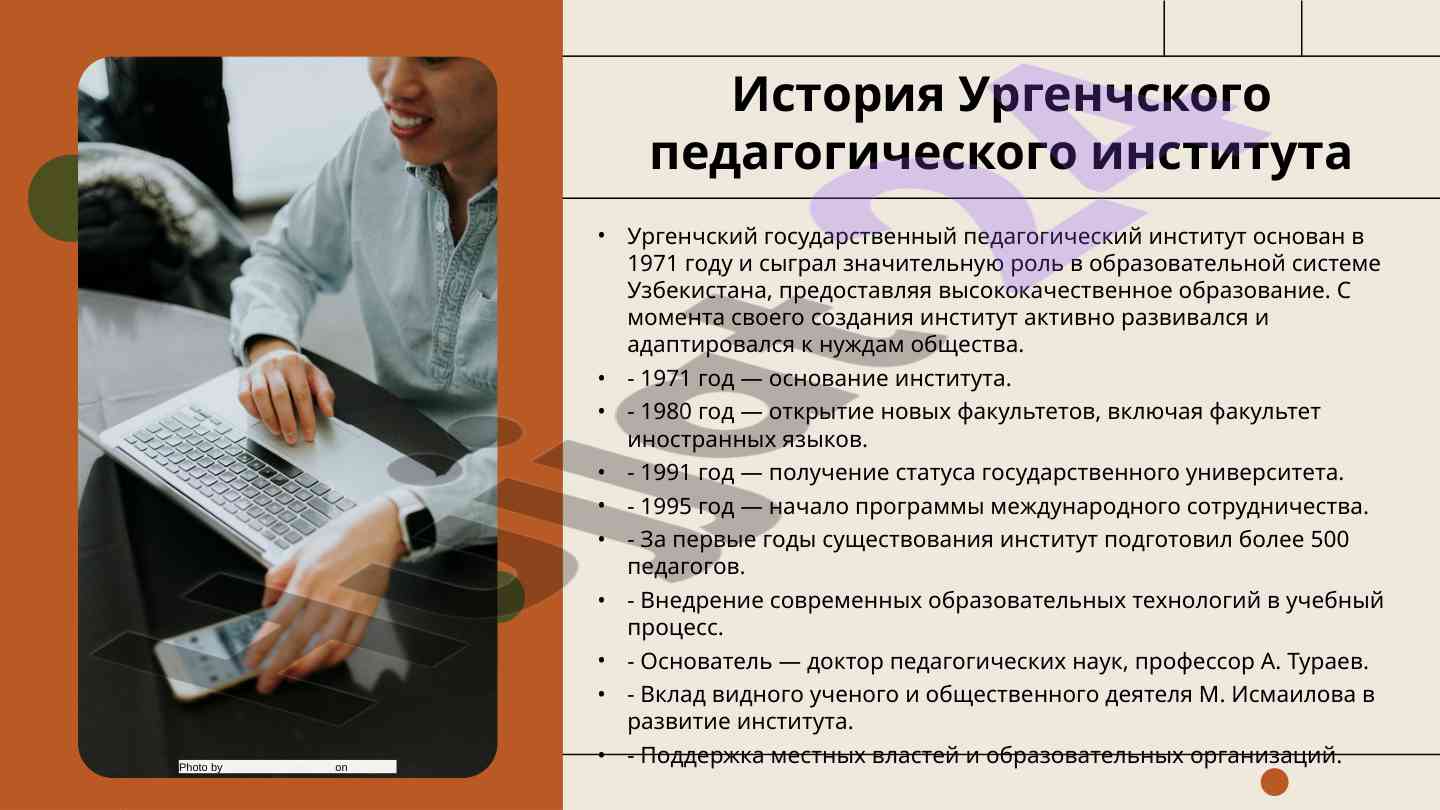 История Ургенчского педагогического института

• Ургенчский государственный педагогический институт основан в 1971 году и сыграл значительную роль в образовательной системе Узбекистана, предоставляя высококачественное образование. С момента своего создания институт активно развивался и адаптировался к нуждам общества.
• - 1971 год — основание института.
• - 1980 год — открытие новых факультетов, включая факультет иностранных языков.
• - 1991 год — получение статуса государственного университета.
• - 1995 год — начало программы международного сотрудничества.
• - За первые годы существования институт подготовил более 500 педагогов.
• - Внедрение современных образовательных технологий в учебный процесс.
• - Основатель — доктор педагогических наук, профессор А. Тураев.
• - Вклад видного ученого и общественного деятеля М. Исмаилова в развитие института.
• - Поддержка местных властей и образовательных организаций.

Photo by on